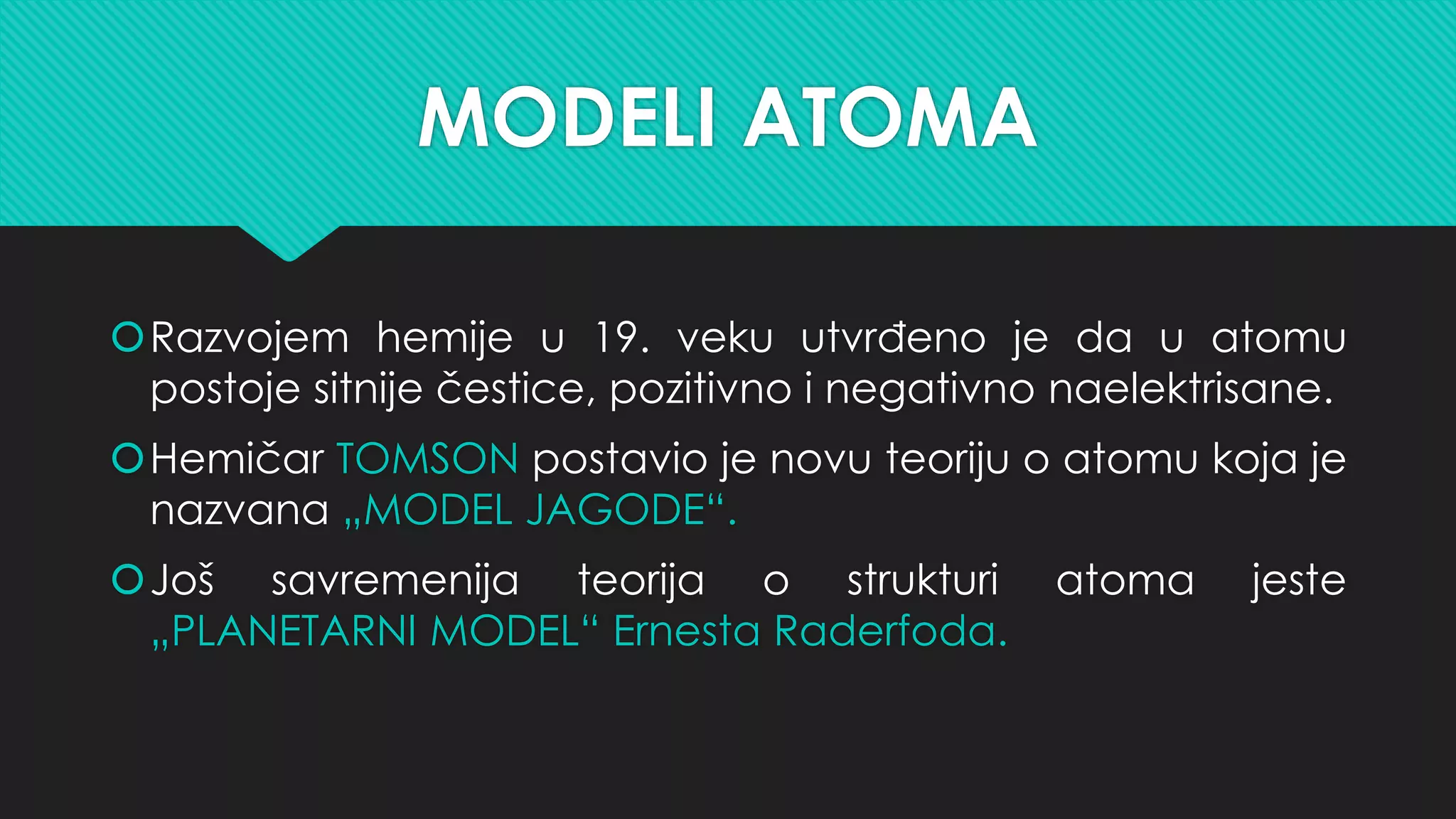 MODELI ATOMA

Razvojem hemije u 19. veku utvrđeno je da u atomu postoje sitnije čestice, pozitivno i negativno naelektrisane.

Hemičar TOMSON postavio je novu teoriju o atomu koja je nazvana „MODEL JAGODE“.

Još savremenija teorija o strukturi atoma jeste „PLANETARNI MODEL“ Ernesta Raderfoda.